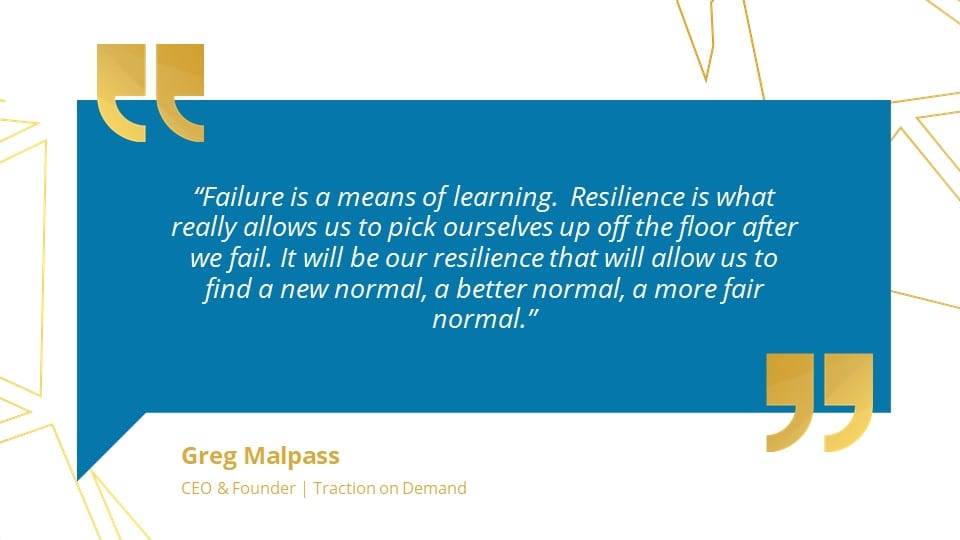 “Failure is a means of learning. Resilience is what really allows us to pick ourselves up off the floor after we fail. It will be our resilience that will allow us to find a new normal, a better normal, a more fair normal.”

Greg Malpass

CEO & Founder | Traction on Demand